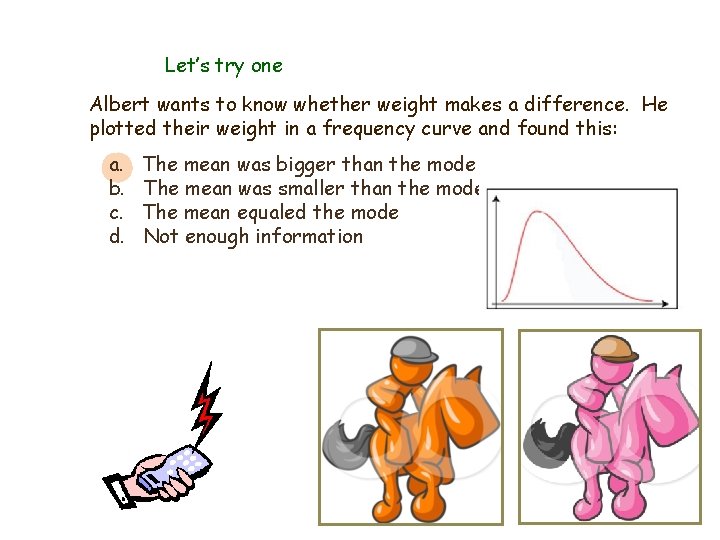 Let's try one

Albert wants to know whether weight makes a difference. He plotted their weight in a frequency curve and found this:

a. The mean was bigger than the mode
b. The mean was smaller than the mode
c. The mean equaled the mode
d. Not enough information